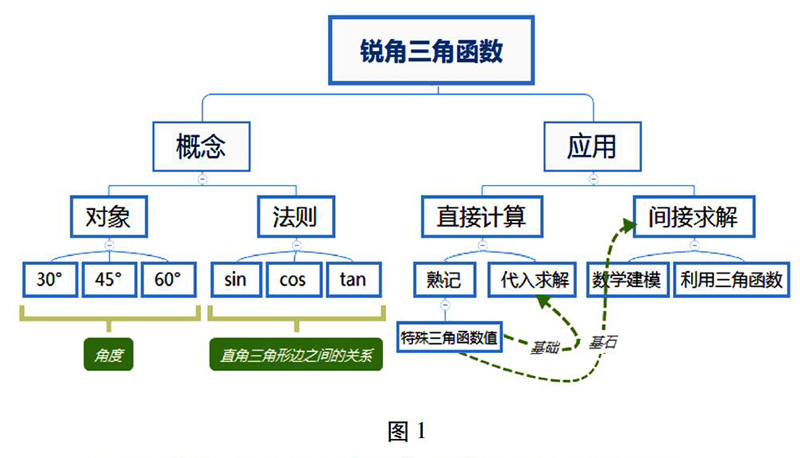 锐角三角函数

概念

应用

对象

法则

直接计算

间接求解

30°

45°

60°

sin

cos

tan

熟记

代入求解

数学建模

利用三角函数

特殊三角函数值

基础

基石

角度

直角三角形边之间的关系

图 1